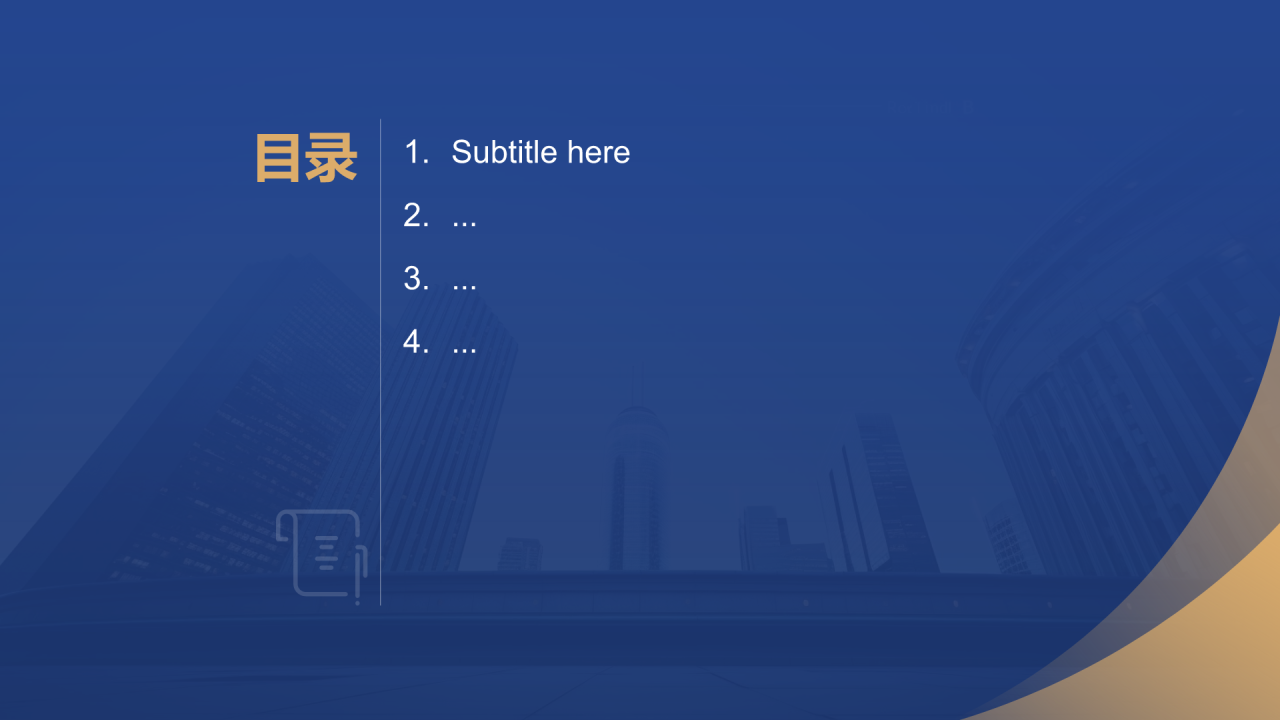 目录

1. Subtitle here
2. ...
3. ...
4. ...